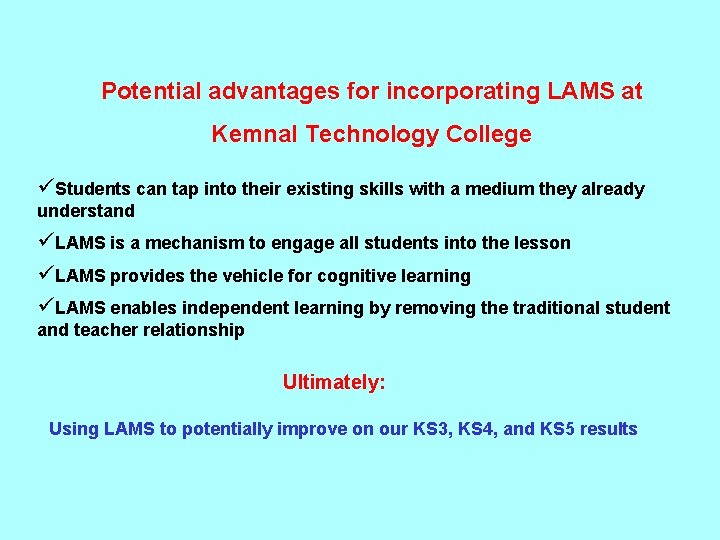 Potential advantages for incorporating LAMS at Kemnal Technology College

✓Students can tap into their existing skills with a medium they already understand

✓LAMS is a mechanism to engage all students into the lesson

✓LAMS provides the vehicle for cognitive learning

✓LAMS enables independent learning by removing the traditional student and teacher relationship

Ultimately:

Using LAMS to potentially improve on our KS3, KS4, and KS5 results